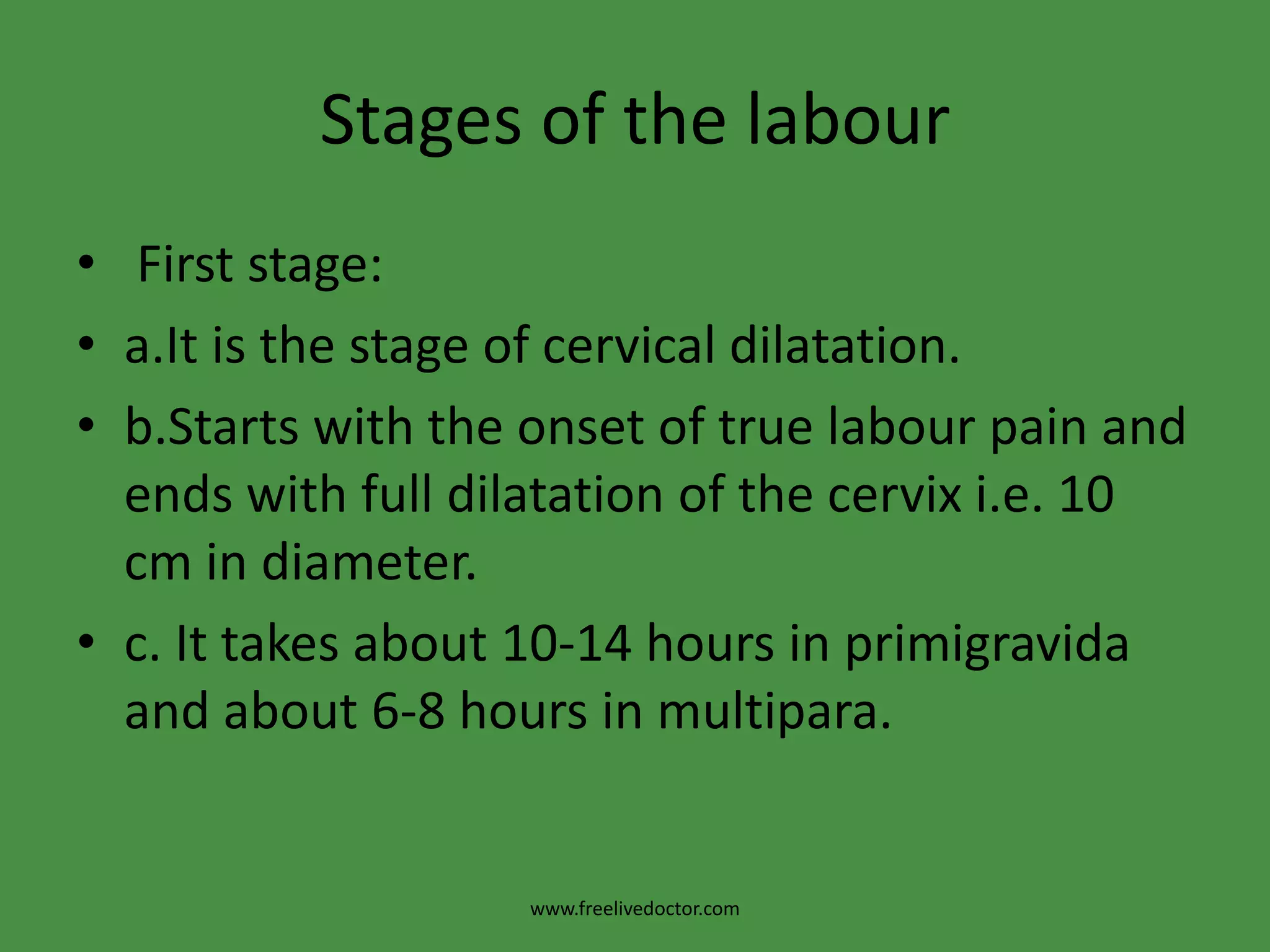 Stages of the labour

• First stage:
• a.It is the stage of cervical dilatation.
• b.Starts with the onset of true labour pain and ends with full dilatation of the cervix i.e. 10 cm in diameter.
• c. It takes about 10-14 hours in primigravida and about 6-8 hours in multipara.

www.freelivedoctor.com